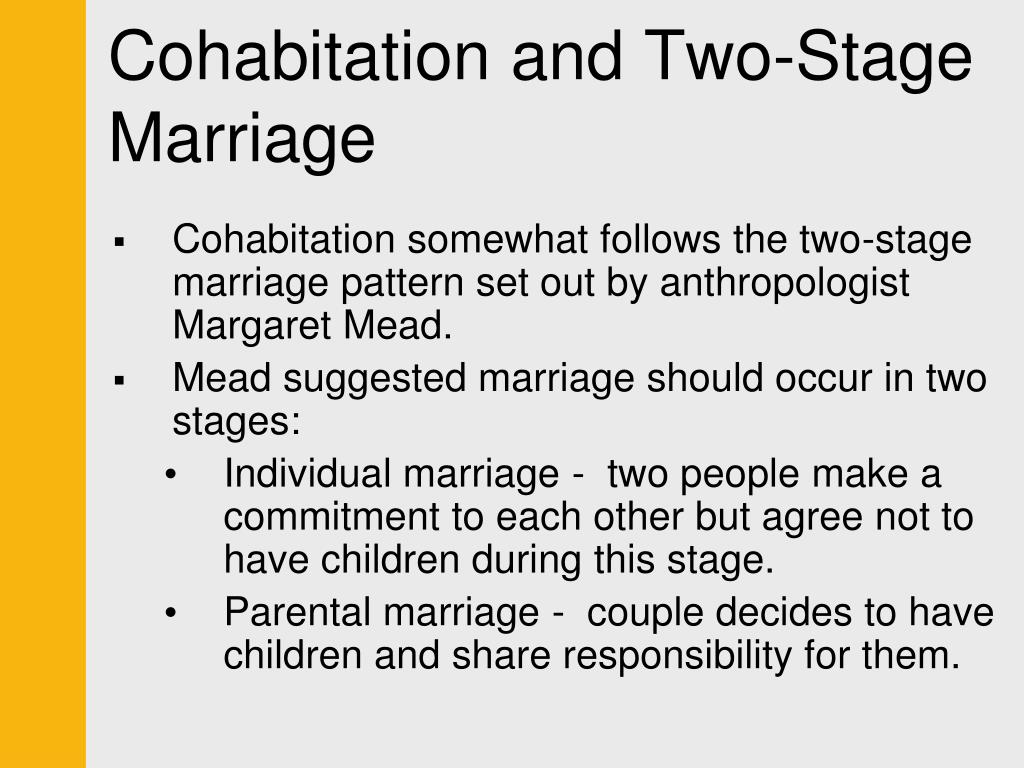 Cohabitation and Two-Stage Marriage

▪ Cohabitation somewhat follows the two-stage marriage pattern set out by anthropologist Margaret Mead.
▪ Mead suggested marriage should occur in two stages:
• Individual marriage - two people make a commitment to each other but agree not to have children during this stage.
• Parental marriage - couple decides to have children and share responsibility for them.